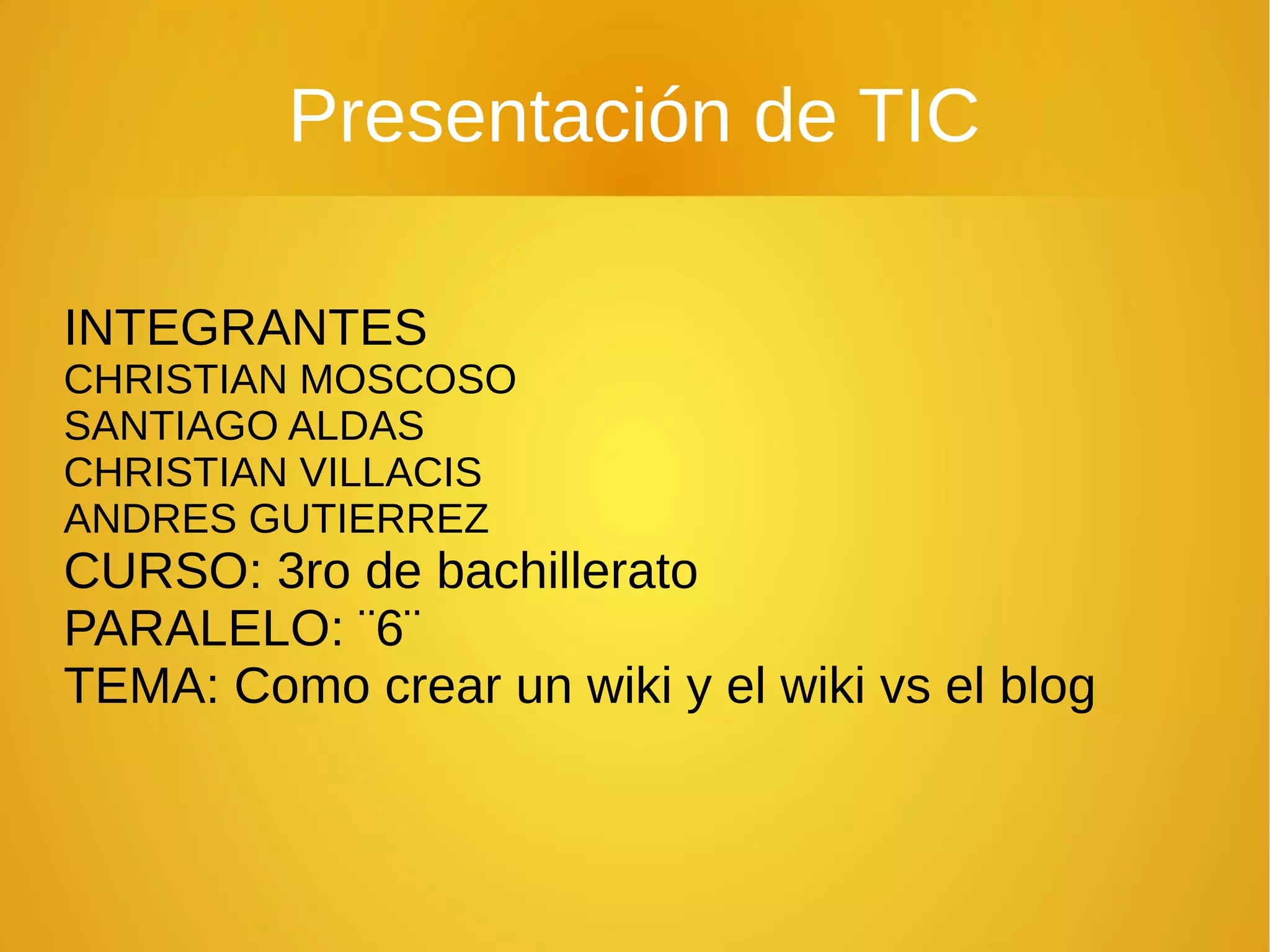 Presentación de TIC

INTEGRANTES
CHRISTIAN MOSCOSO
SANTIAGO ALDAS
CHRISTIAN VILLACIS
ANDRES GUTIERREZ
CURSO: 3ro de bachillerato
PARALELO: ¨6¨
TEMA: Como crear un wiki y el wiki vs el blog